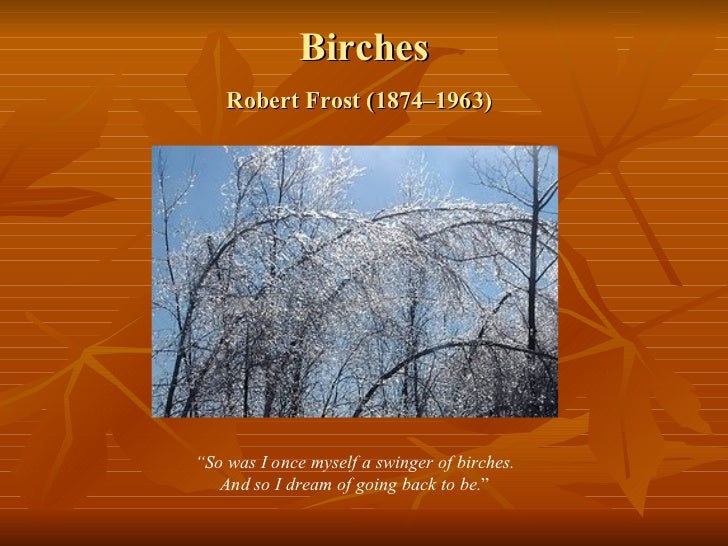 Birches

Robert Frost (1874–1963)

“So was I once myself a swinger of birches.
And so I dream of going back to be.”